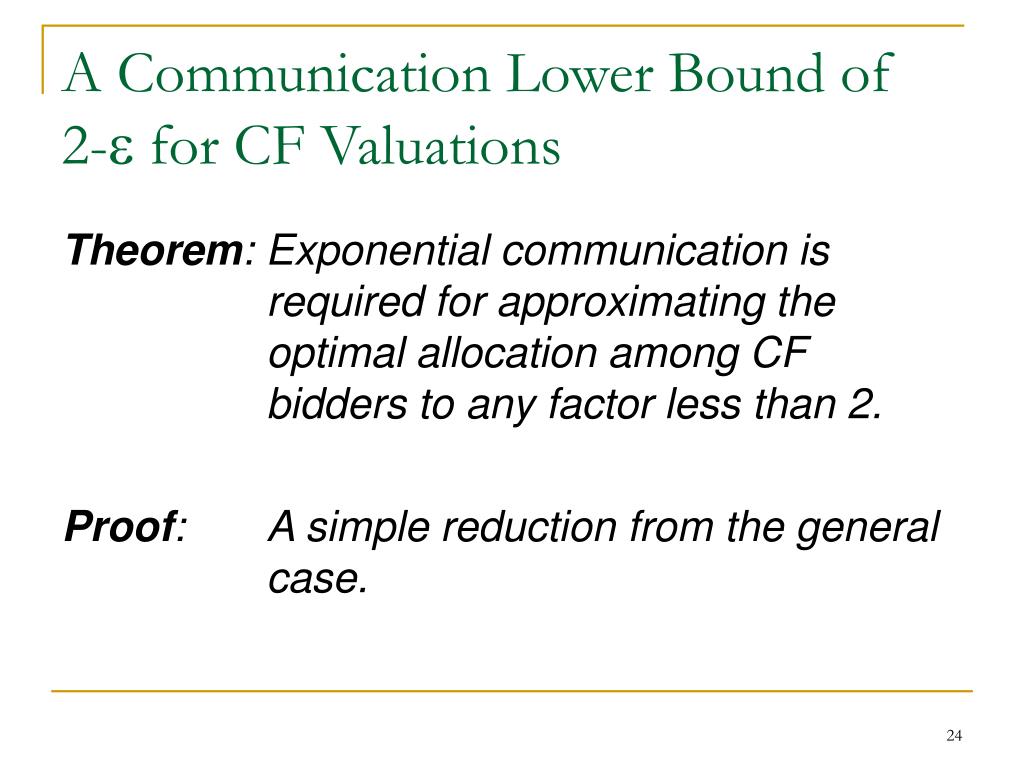 A Communication Lower Bound of 2-ε for CF Valuations

Theorem: Exponential communication is required for approximating the optimal allocation among CF bidders to any factor less than 2.

Proof: A simple reduction from the general case.

24